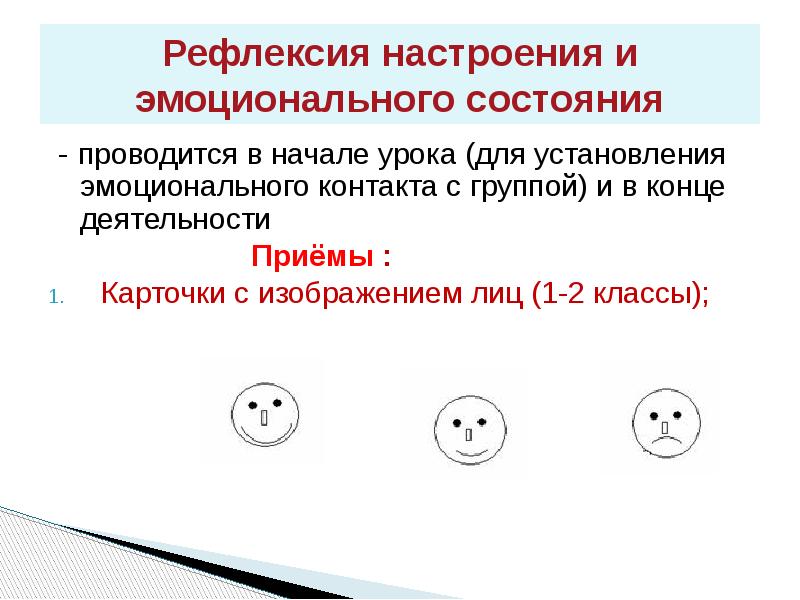 Рефлексия настроения и эмоционального состояния

- проводится в начале урока (для установления эмоционального контакта с группой) и в конце деятельности

Приёмы :

1. Карточки с изображением лиц (1-2 классы);